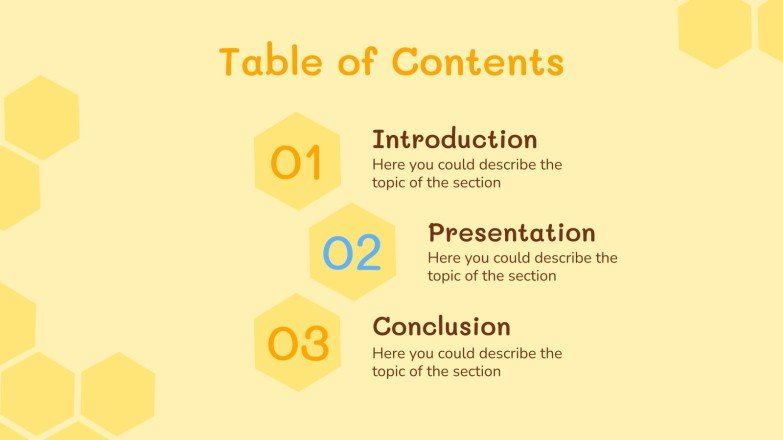 Table of Contents

01

Introduction

Here you could describe the topic of the section

02

Presentation

Here you could describe the topic of the section

03

Conclusion

Here you could describe the topic of the section